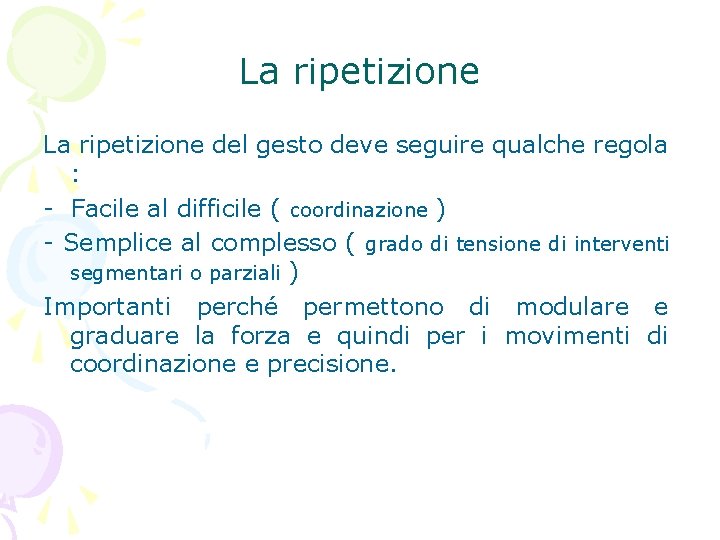 La ripetizione

La ripetizione del gesto deve seguire qualche regola :

- Facile al difficile ( coordinazione )

- Semplice al complesso ( grado di tensione di interventi segmentari o parziali )

Importanti perché permettono di modulare e graduare la forza e quindi per i movimenti di coordinazione e precisione.